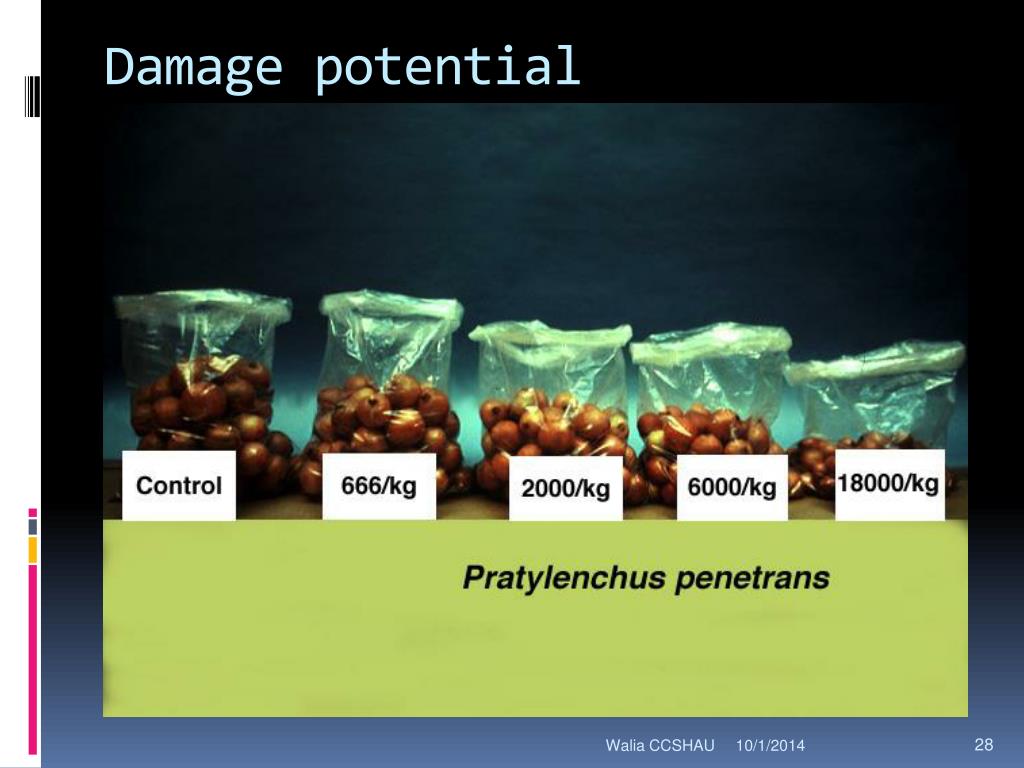 Damage potential

Control

666/kg

2000/kg

6000/kg

18000/kg

Pratylenchus penetrans

Walia CCSHAU 10/1/2014 28